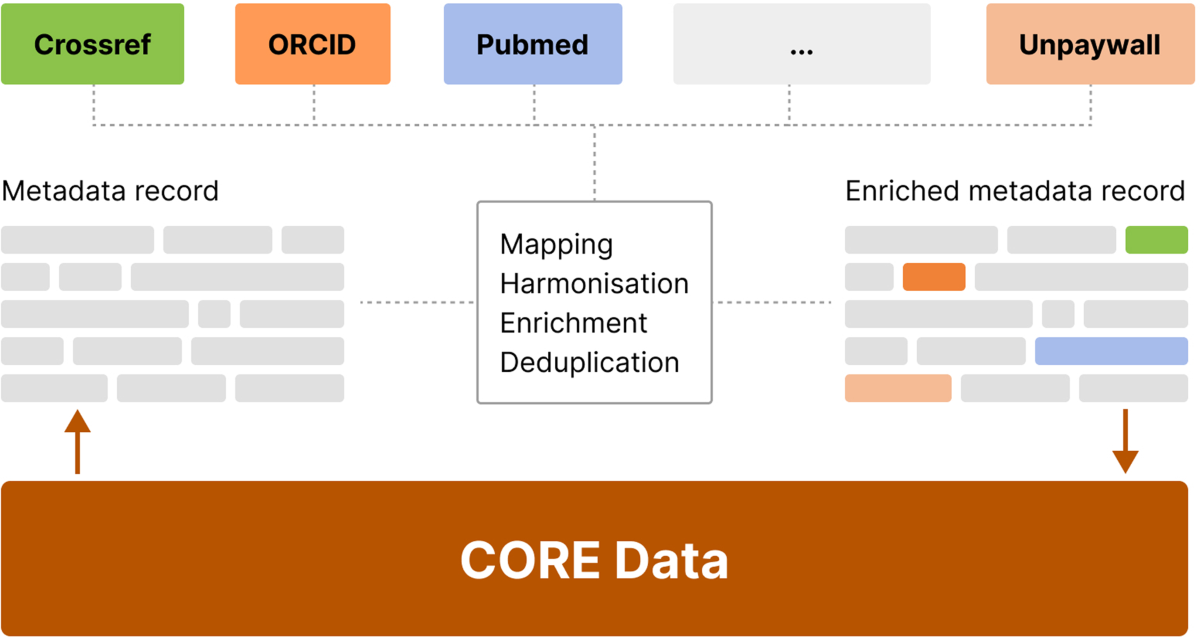 Crossref

ORCID

Pubmed

...

Unpaywall

Metadata record

Mapping
Harmonisation
Enrichment
Deduplication

Enriched metadata record

CORE Data